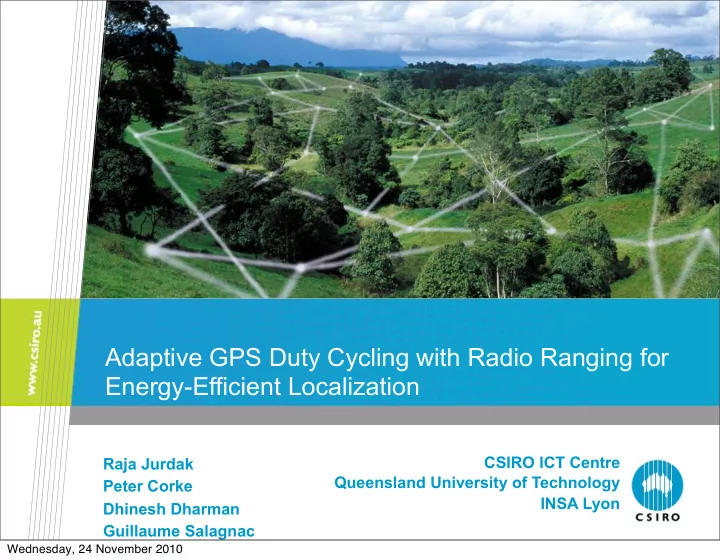 www.csiro.au

Adaptive GPS Duty Cycling with Radio Ranging for Energy-Efficient Localization

Raja Jurdak
Peter Corke
Dhinesh Dharman
Guillaume Salagnac

CSIRO ICT Centre
Queensland University of Technology
INSA Lyon

CSIRO

Wednesday, 24 November 2010